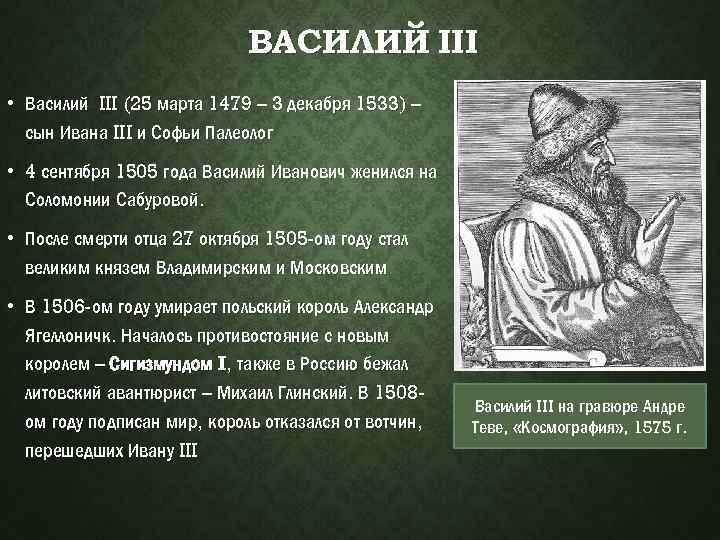 ВАСИЛИЙ III

• Василий III (25 марта 1479 – 3 декабря 1533) – сын Ивана III и Софьи Палеолог

• 4 сентября 1505 года Василий Иванович женился на Соломонии Сабуровой.

• После смерти отца 27 октября 1505-ом году стал великим князем Владимирским и Московским

• В 1506-ом году умирает польский король Александр Ягеллоничк. Началось противостояние с новым королем – Сигизмундом I, также в Россию бежал литовский авантюрист – Михаил Глинский. В 1508-ом году подписан мир, король отказался от вотчин, перешедших Ивану III

Василий III на гравюре Андре Теве, «Космография», 1575 г.